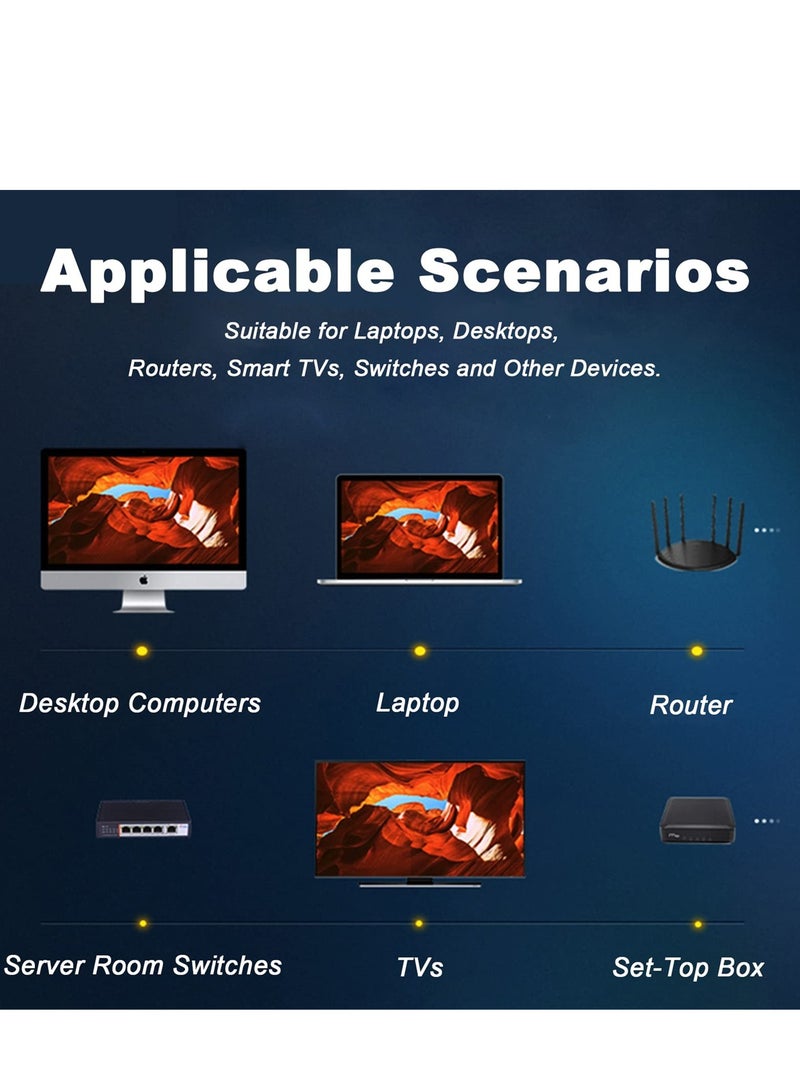 Applicable Scenarios

Suitable for Laptops, Desktops, Routers, Smart TVs, Switches and Other Devices.

Desktop Computers

Laptop

Router

Server Room Switches

TVs

Set-Top Box